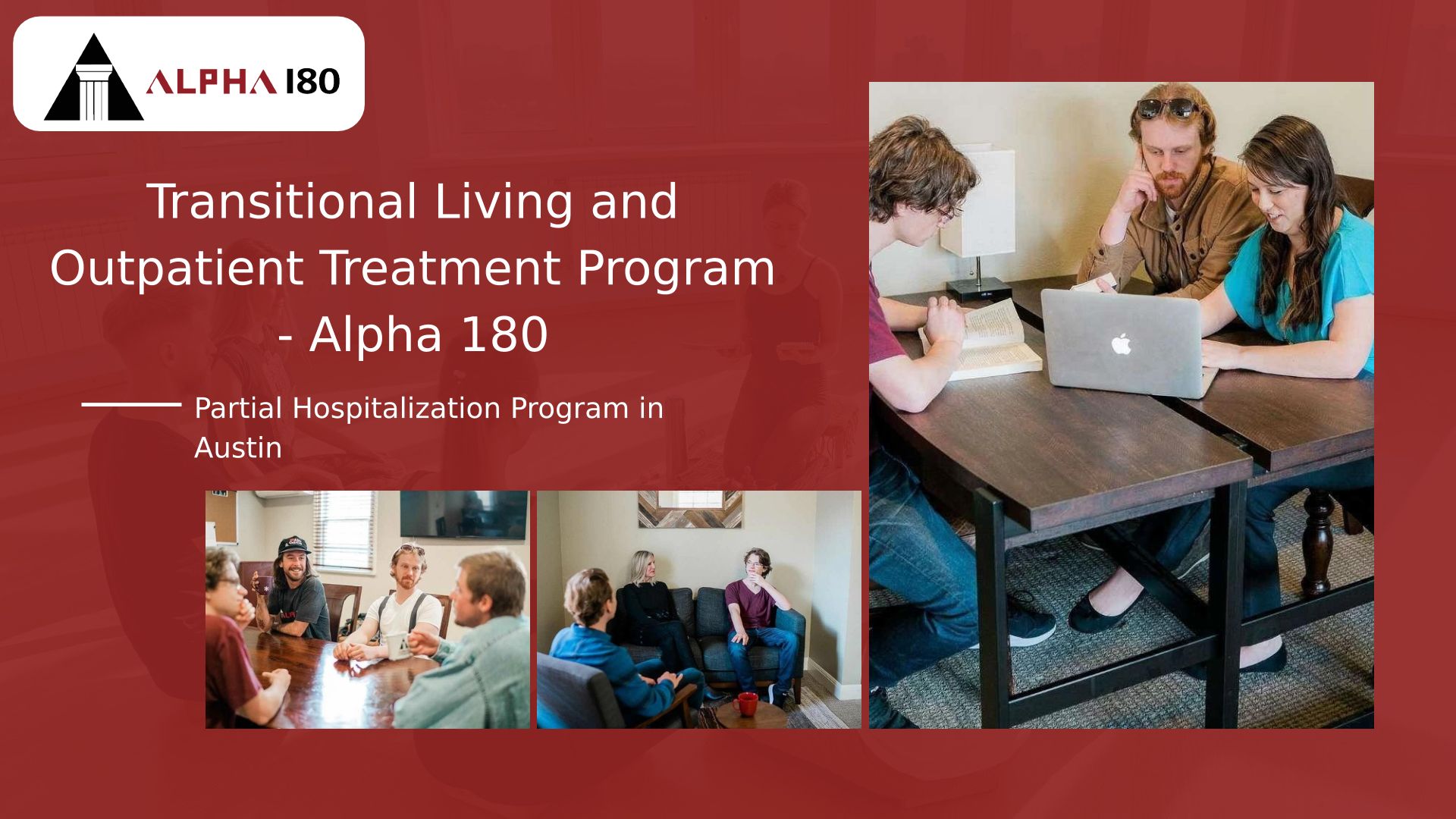 ALPHA 180

Transitional Living and Outpatient Treatment Program - Alpha 180

Partial Hospitalization Program in Austin